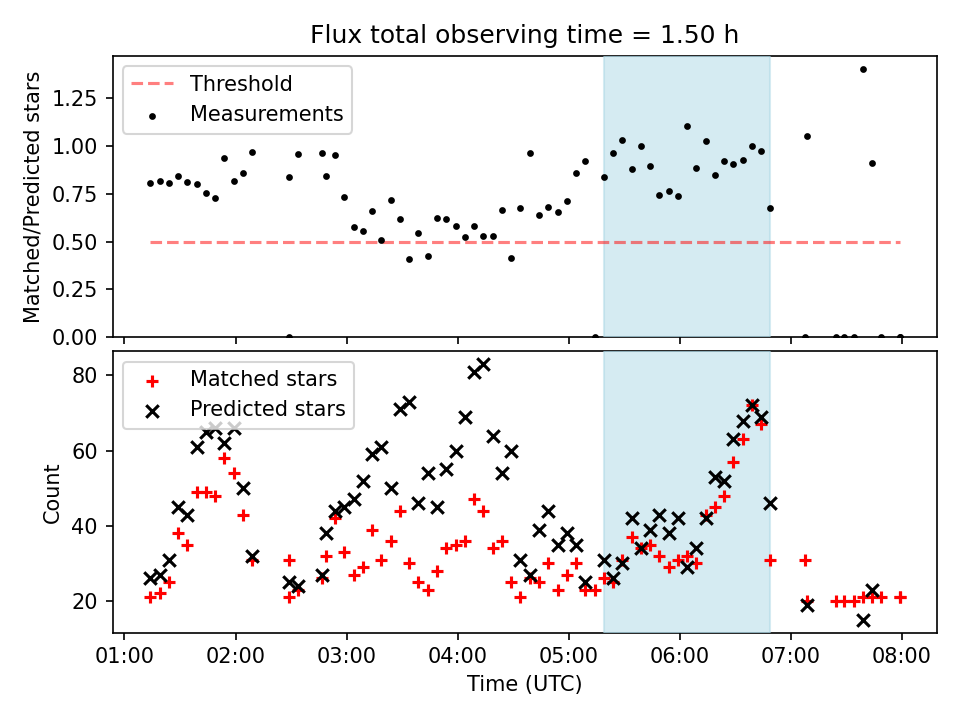 Flux total observing time = 1.50 h

Threshold
Measurements

Matched/Predicted stars

1.25
1.00
0.75
0.50
0.25
0.00

Matched stars
Predicted stars

Count

80
60
40
20

01:00 02:00 03:00 04:00 05:00 06:00 07:00 08:00

Time (UTC)